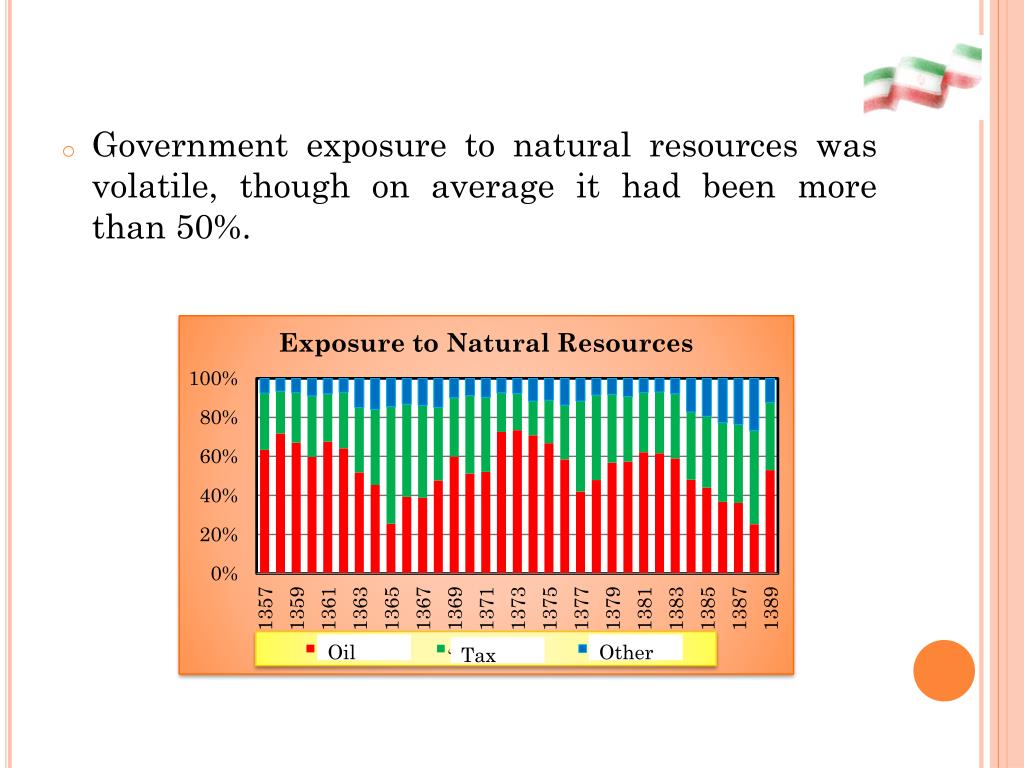 Government exposure to natural resources was volatile, though on average it had been more than 50%.

Exposure to Natural Resources

100%
80%
60%
40%
20%
0%

1357
1359
1361
1363
1365
1367
1369
1371
1373
1375
1377
1379
1381
1383
1385
1387
1389

Oil
Tax
Other